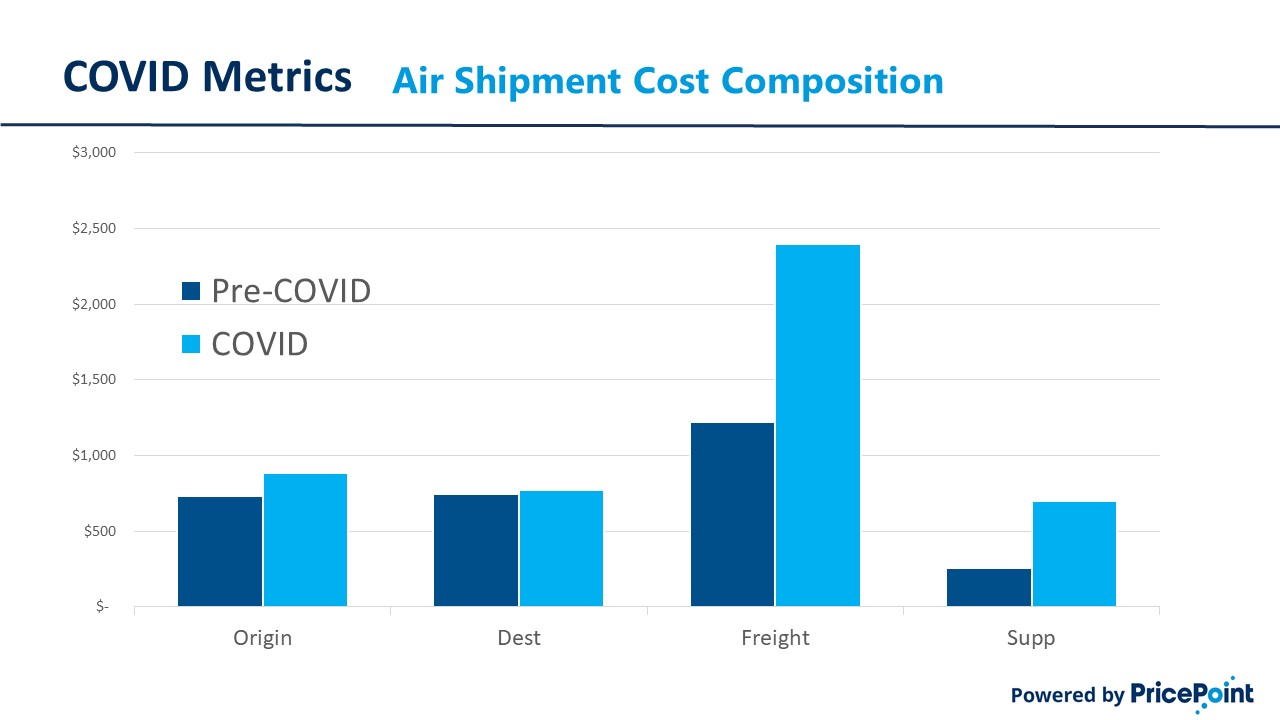 COVID Metrics Air Shipment Cost Composition

$3,000
$2,500
$2,000
$1,500
$1,000
$500
$-

Pre-COVID
COVID

Origin
Dest
Freight
Supp

Powered by PricePoint